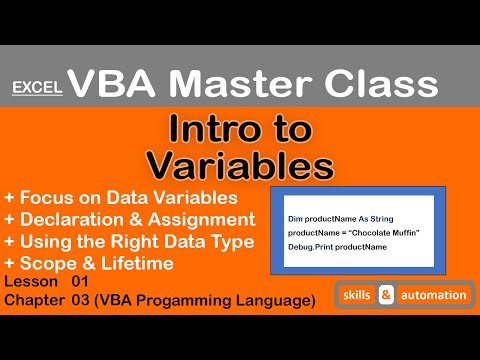 EXCEL VBA Master Class

Intro to Variables

+ Focus on Data Variables
+ Declaration & Assignment
+ Using the Right Data Type
+ Scope & Lifetime

Dim productName As String
productName = "Chocolate Muffin"
Debug.Print productName

Lesson 01
Chapter 03 (VBA Progamming Language)

skills & automation